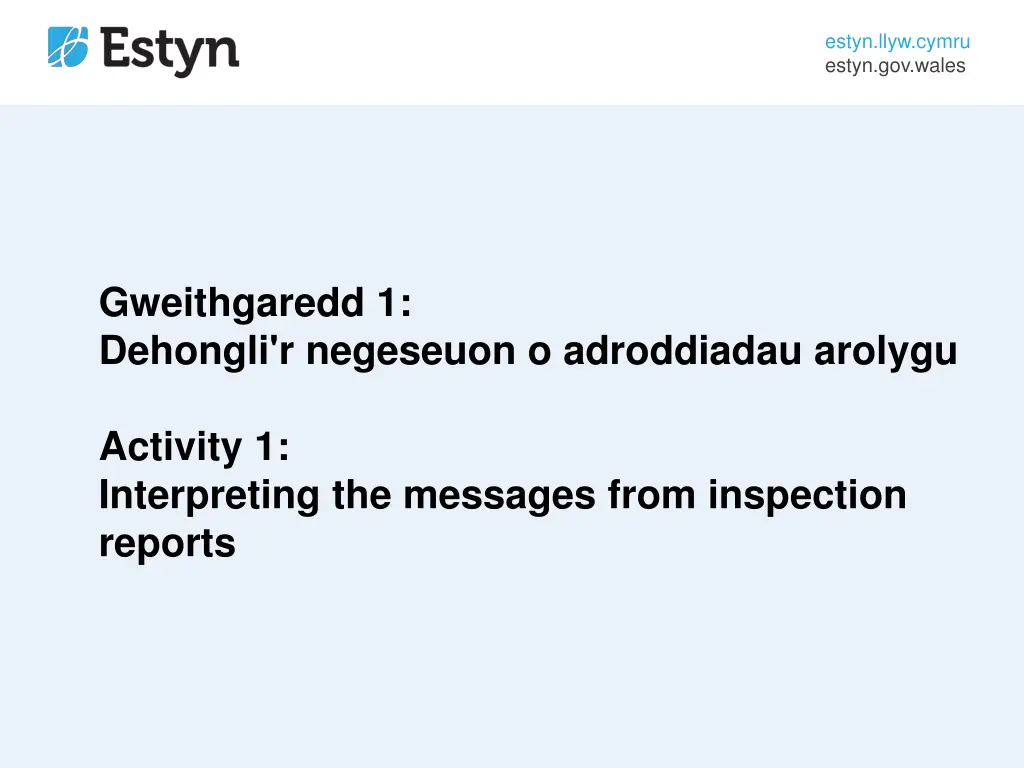 Estyn

estyn.llyw.cymru
estyn.gov.wales

Gweithgaredd 1:
Dehongli'r negeseuon o adroddiadau arolygu

Activity 1:
Interpreting the messages from inspection reports